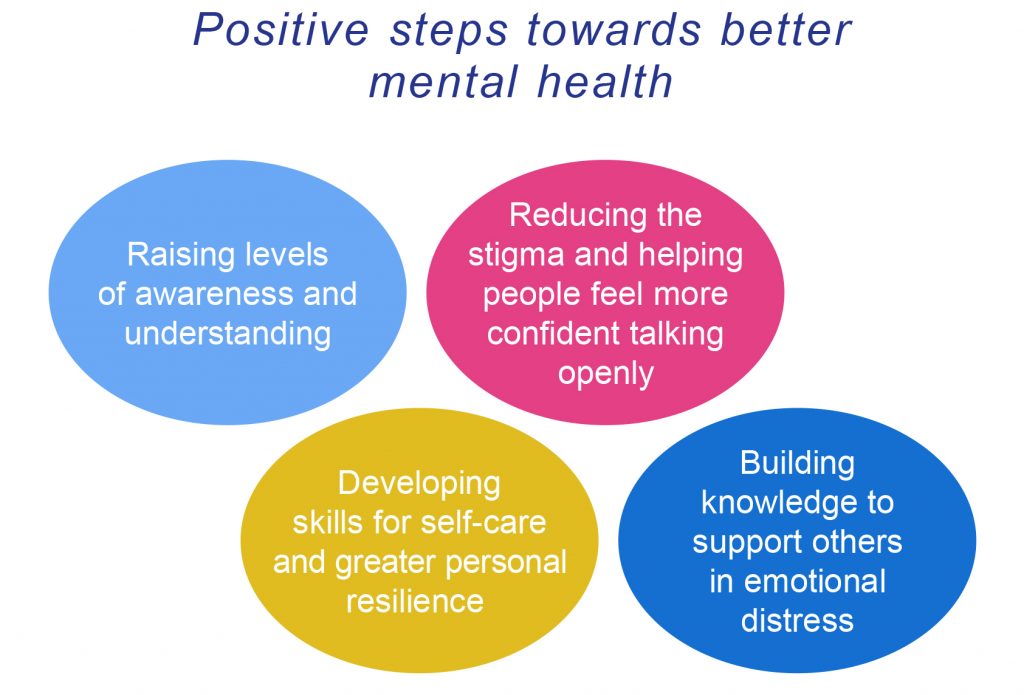 Positive steps towards better mental health

Raising levels of awareness and understanding

Reducing the stigma and helping people feel more confident talking openly

Developing skills for self-care and greater personal resilience

Building knowledge to support others in emotional distress